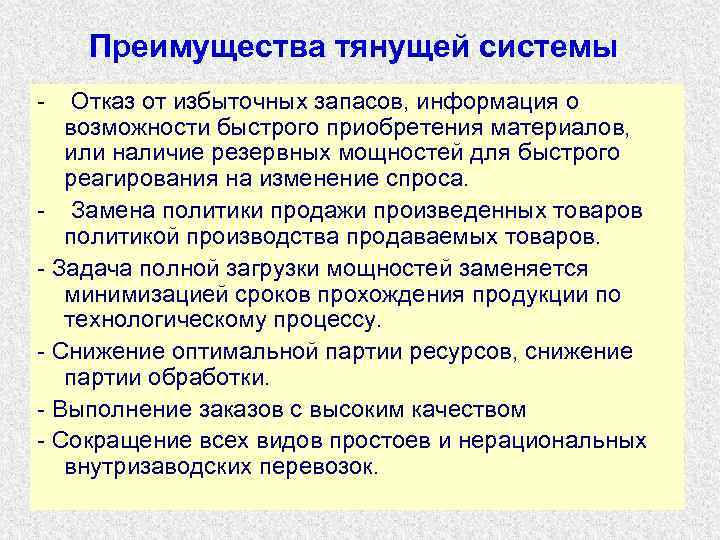 Преимущества тянущей системы

- Отказ от избыточных запасов, информация о возможности быстрого приобретения материалов, или наличие резервных мощностей для быстрого реагирования на изменение спроса.

- Замена политики продажи произведенных товаров политикой производства продаваемых товаров.

- Задача полной загрузки мощностей заменяется минимизацией сроков прохождения продукции по технологическому процессу.

- Снижение оптимальной партии ресурсов, снижение партии обработки.

- Выполнение заказов с высоким качеством

- Сокращение всех видов простоев и нерациональных внутризаводских перевозок.